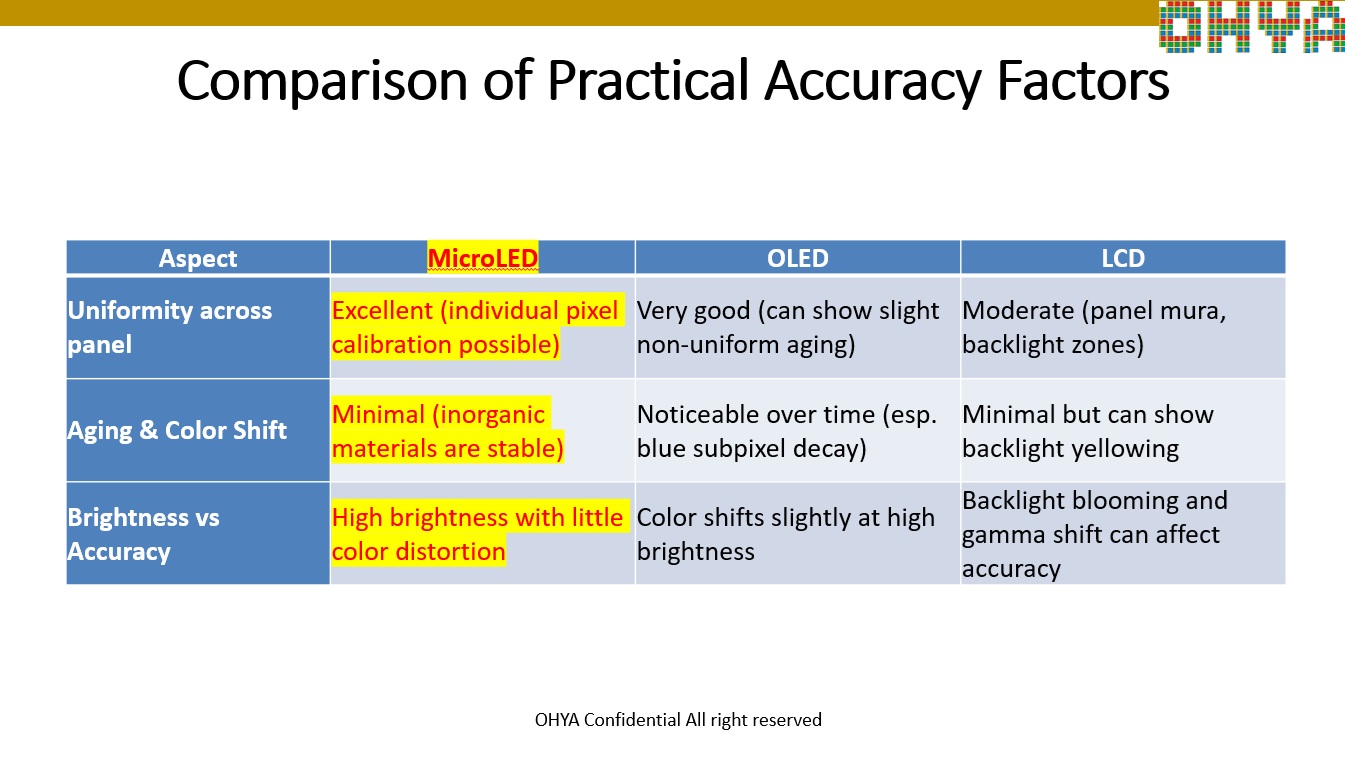 OHYA

Comparison of Practical Accuracy Factors

| Aspect | MicroLED | OLED | LCD |
|---|---|---|---|
| Uniformity across panel | Excellent (individual pixel calibration possible) | Very good (can show slight non-uniform aging) | Moderate (panel mura, backlight zones) |
| Aging & Color Shift | Minimal (inorganic materials are stable) | Noticeable over time (esp. blue subpixel decay) | Minimal but can show backlight yellowing |
| Brightness vs Accuracy | High brightness with little color distortion | Color shifts slightly at high brightness | Backlight blooming and gamma shift can affect accuracy |

OHYA Confidential All right reserved